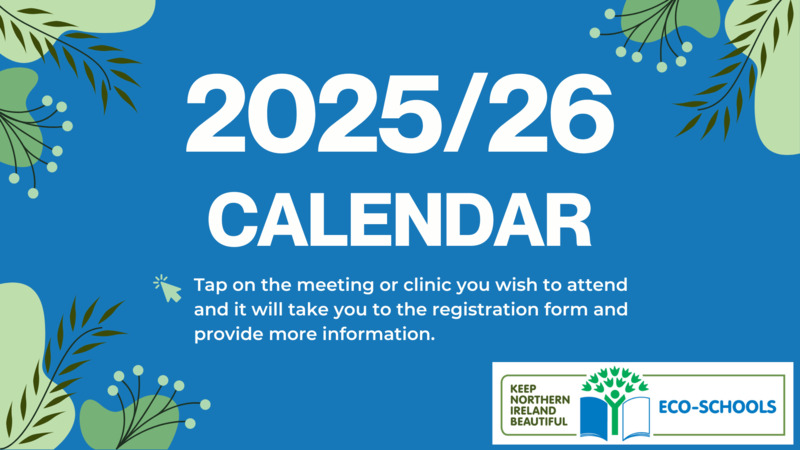 2025/26
CALENDAR

Tap on the meeting or clinic you wish to attend and it will take you to the registration form and provide more information.

KEEP NORTHERN IRELAND BEAUTIFUL

ECO-SCHOOLS